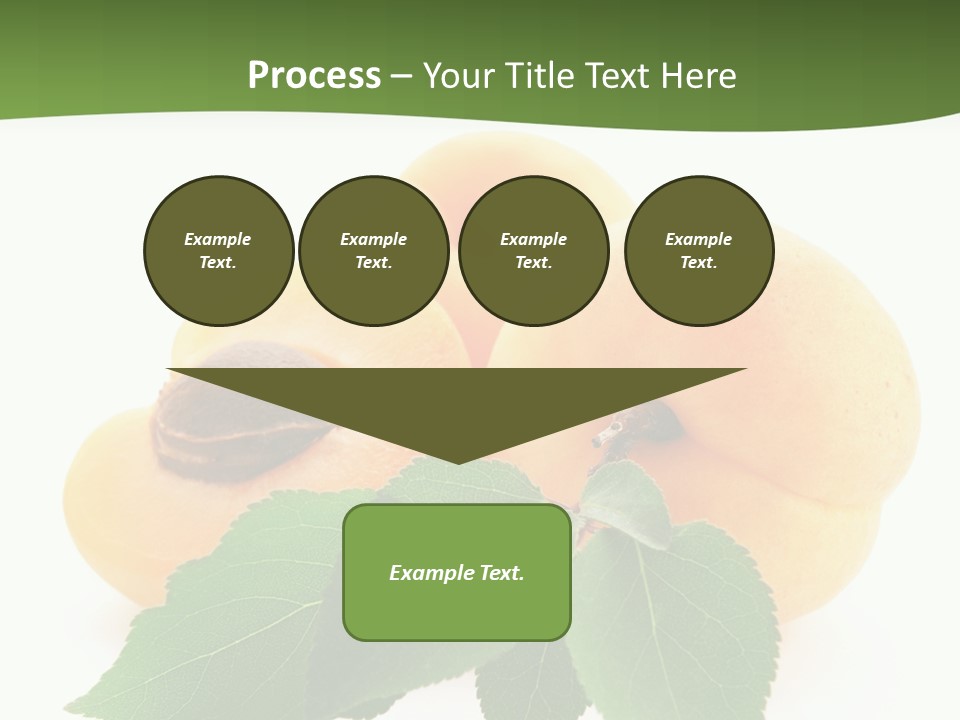 Process – Your Title Text Here

Example Text.

Example Text.

Example Text.

Example Text.

Example Text.